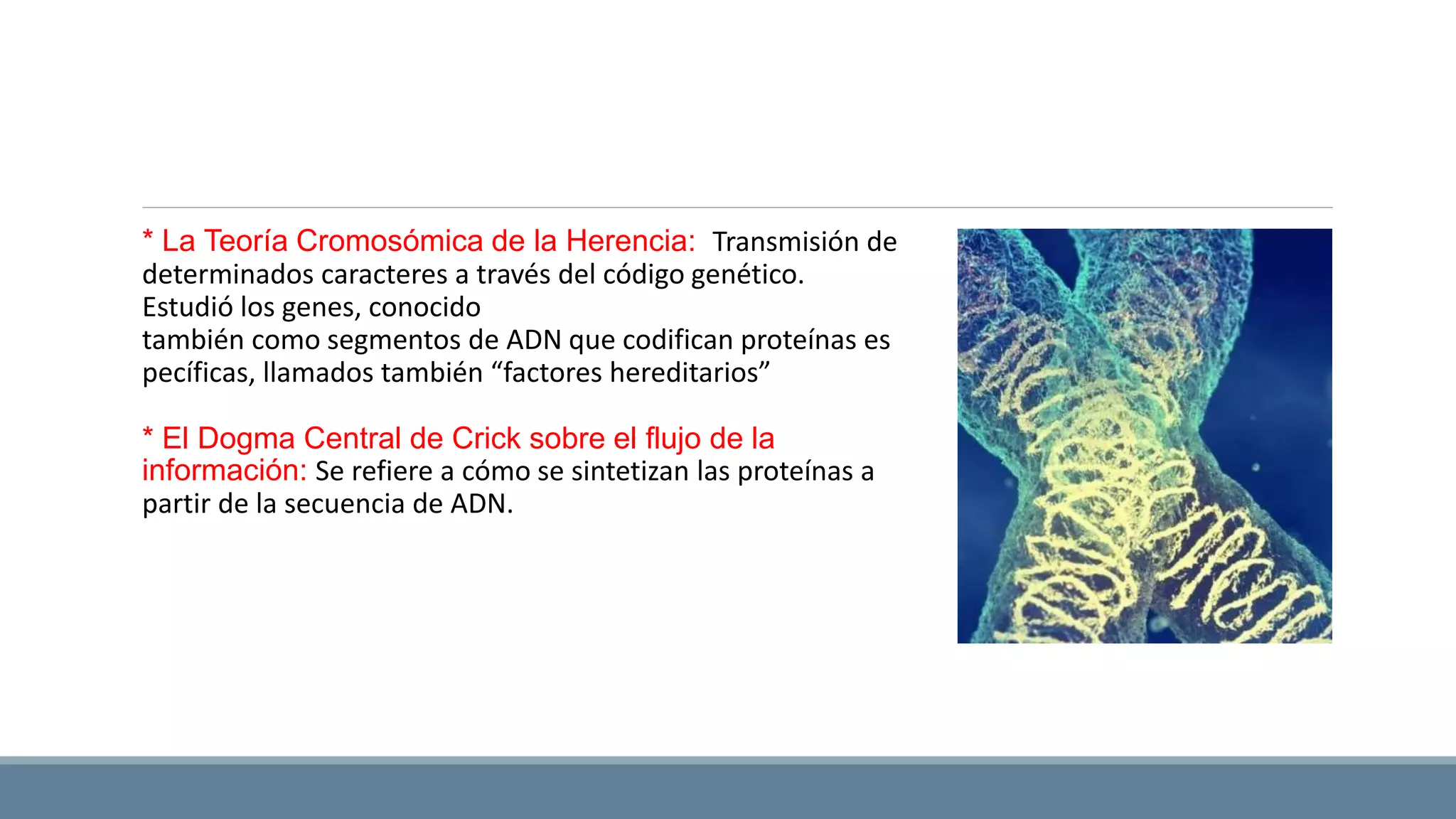 * La Teoría Cromosómica de la Herencia: Transmisión de determinados caracteres a través del código genético. Estudió los genes, conocido también como segmentos de ADN que codifican proteínas es pecíficas, llamados también “factores hereditarios”

* El Dogma Central de Crick sobre el flujo de la información: Se refiere a cómo se sintetizan las proteínas a partir de la secuencia de ADN.